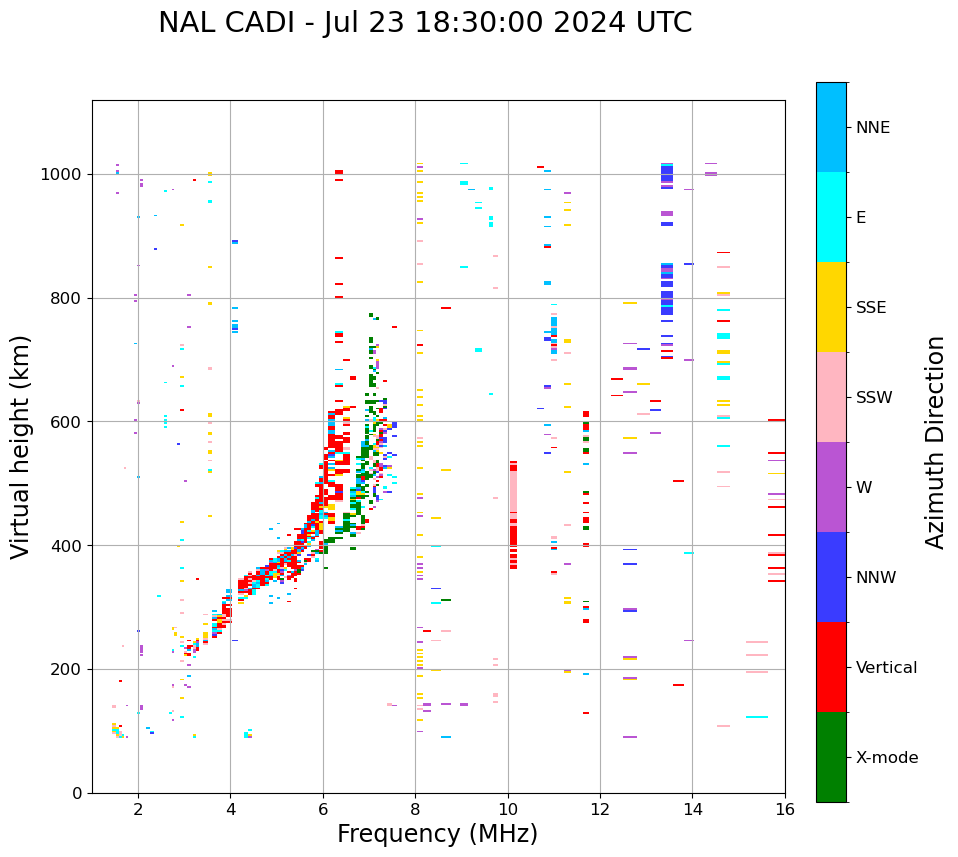 NAL CADI - Jul 23 18:30:00 2024 UTC

Virtual height (km)

1000
800
600
400
200
0

2
4
6
8
10
12
14
16

Frequency (MHz)

NNE
E
SSE
SSW
W
NNW
Vertical
X-mode

Azimuth Direction